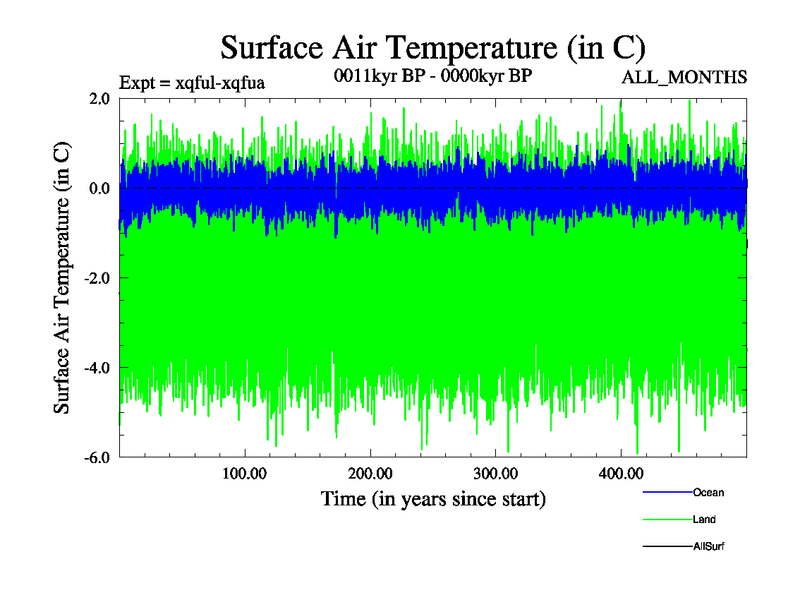 Surface Air Temperature (in C)

Expt = xqful-xqfua

0011kyr BP - 0000kyr BP

ALL_MONTHS

Surface Air Temperature (in C)

2.0

0.0

-2.0

-4.0

-6.0

100.00

200.00

300.00

400.00

Time (in years since start)

Ocean

Land

AllSurf